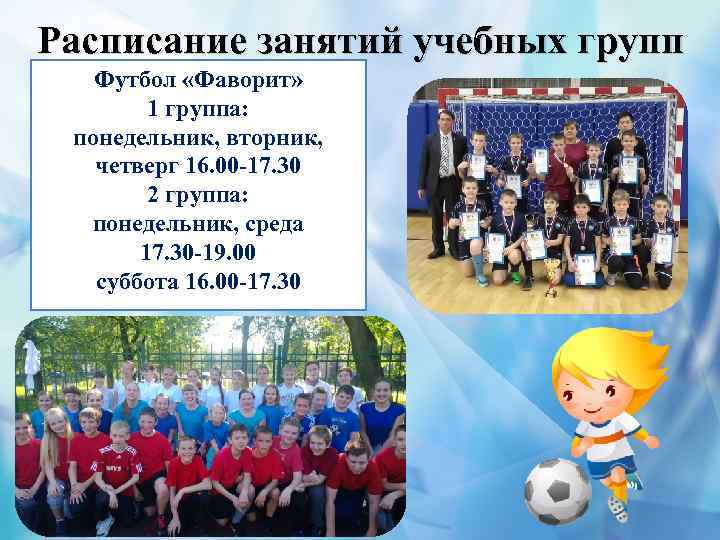 Расписание занятий учебных групп

Футбол «Фаворит»
1 группа:
понедельник, вторник, четверг 16.00-17.30
2 группа:
понедельник, среда
17.30-19.00
суббота 16.00-17.30